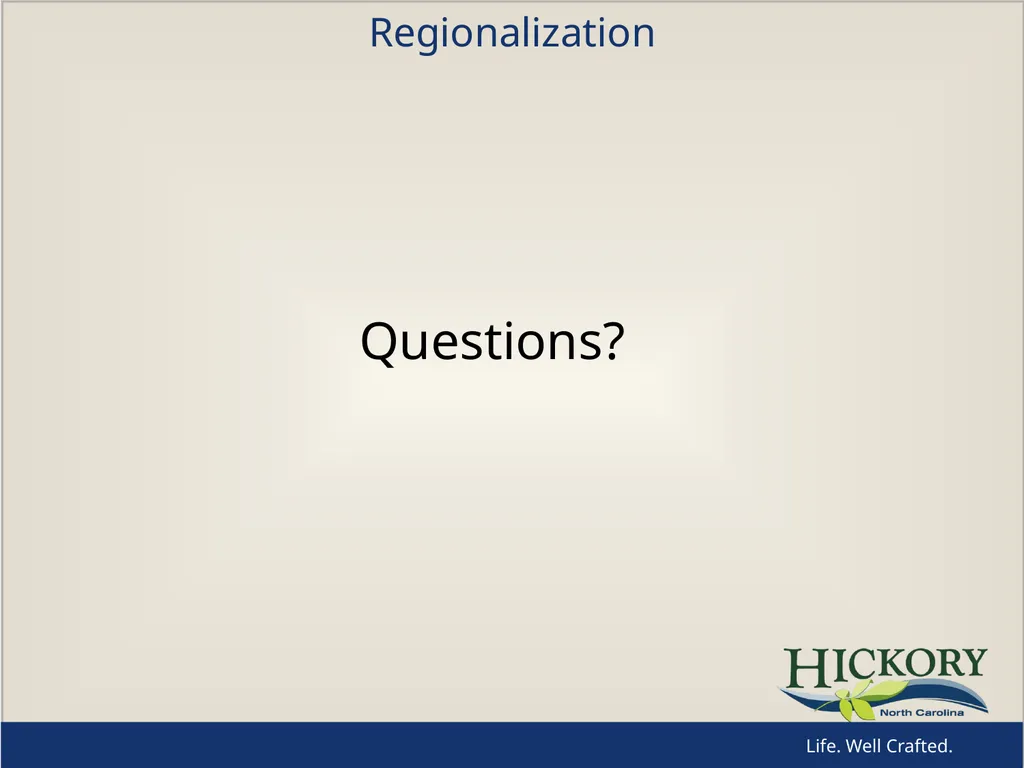 Regionalization

Questions?

HICKORY
North Carolina

Life. Well Crafted.